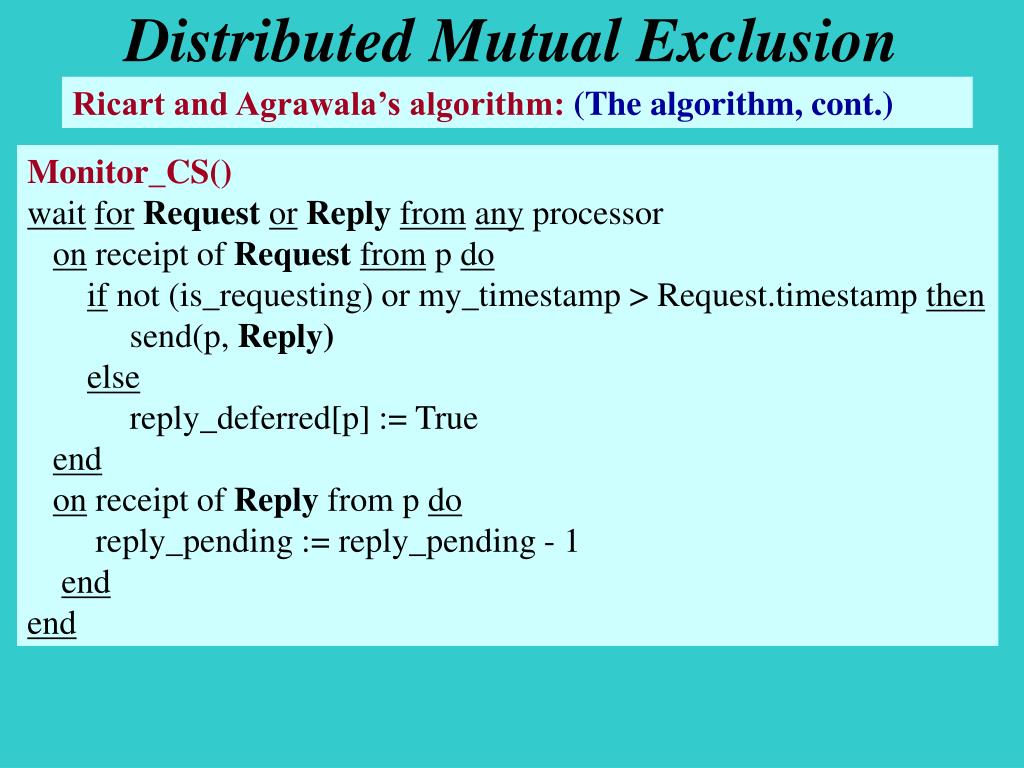 Distributed Mutual Exclusion

Ricart and Agrawala's algorithm: (The algorithm, cont.)

Monitor_CS()
wait for Request or Reply from any processor
on receipt of Request from p do
if not (is_requesting) or my_timestamp > Request.timestamp then
send(p, Reply)
else
reply_deferred[p] := True
end
on receipt of Reply from p do
reply_pending := reply_pending - 1
end
end